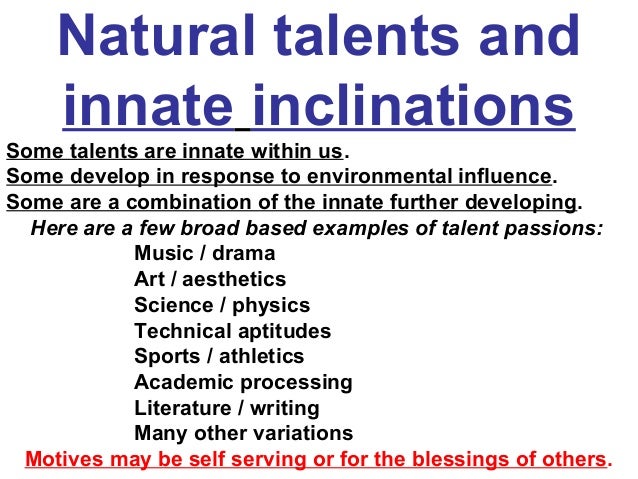 Natural talents and innate inclinations

Some talents are innate within us.
Some develop in response to environmental influence.
Some are a combination of the innate further developing.

Here are a few broad based examples of talent passions:

Music / drama
Art / aesthetics
Science / physics
Technical aptitudes
Sports / athletics
Academic processing
Literature / writing
Many other variations

Motives may be self serving or for the blessings of others.